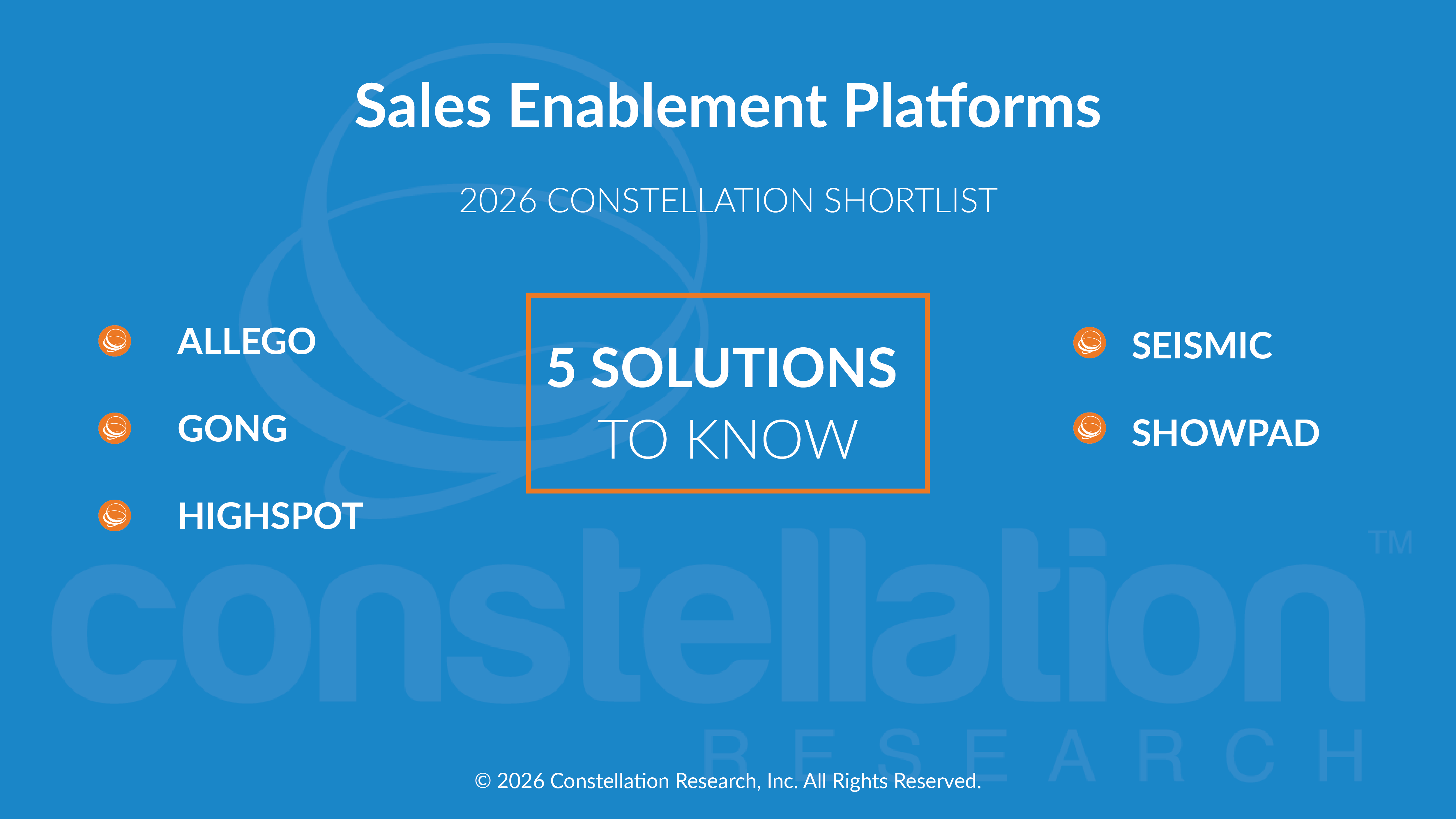 Sales Enablement Platforms

2026 CONSTELLATION SHORTLIST

ALLEGO

GONG

HIGHSPOT

5 SOLUTIONS TO KNOW

SEISMIC

SHOWPAD

constellation™
RESEARCH

© 2026 Constellation Research, Inc. All Rights Reserved.